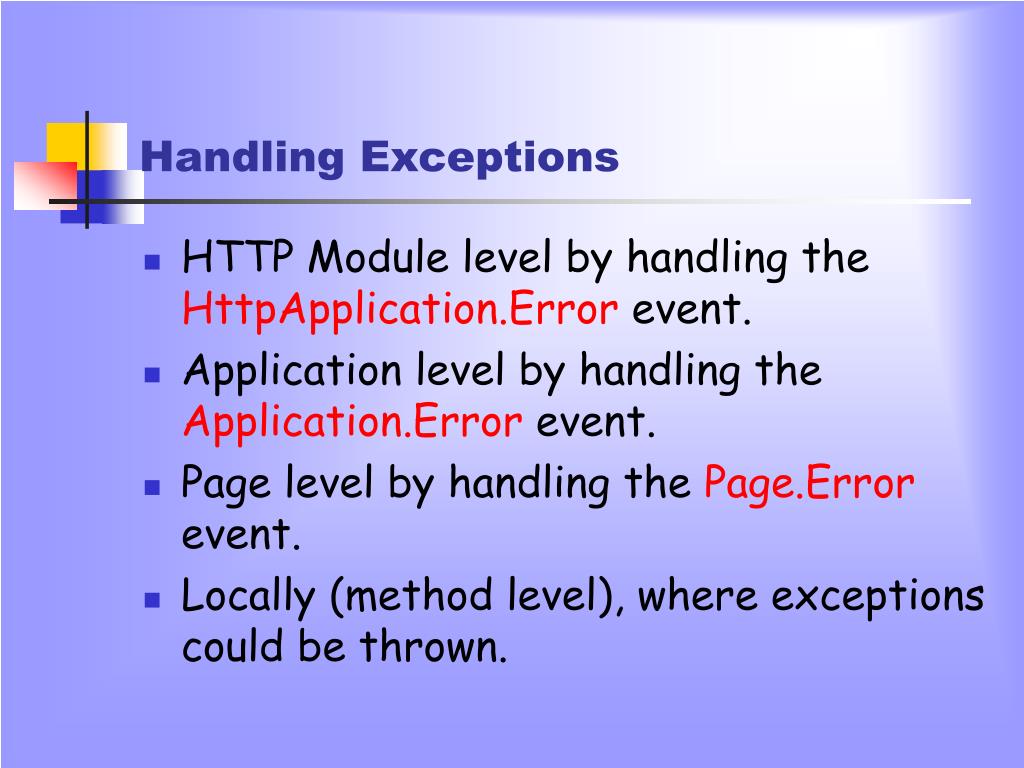 Handling Exceptions

- HTTP Module level by handling the HttpApplication.Error event.
- Application level by handling the Application.Error event.
- Page level by handling the Page.Error event.
- Locally (method level), where exceptions could be thrown.